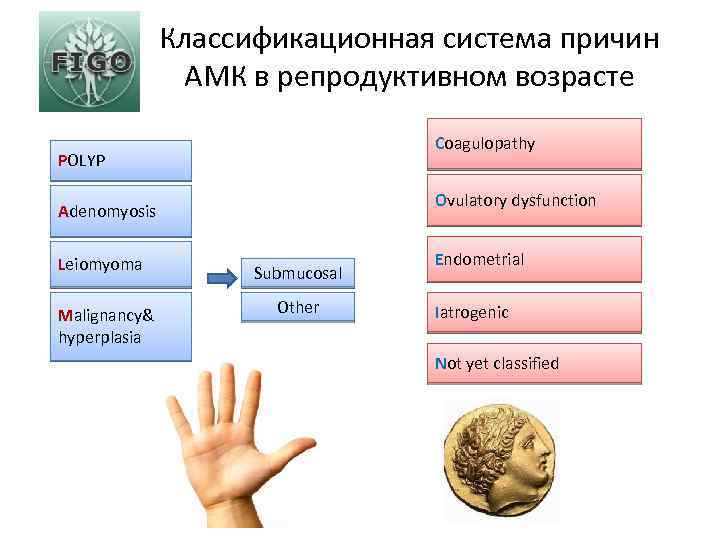 FIGO

Классификационная система причин АМК в репродуктивном возрасте

POLYP

Adenomyosis

Leiomyoma

Malignancy& hyperplasia

Submucosal

Other

Coagulopathy

Ovulatory dysfunction

Endometrial

Iatrogenic

Not yet classified